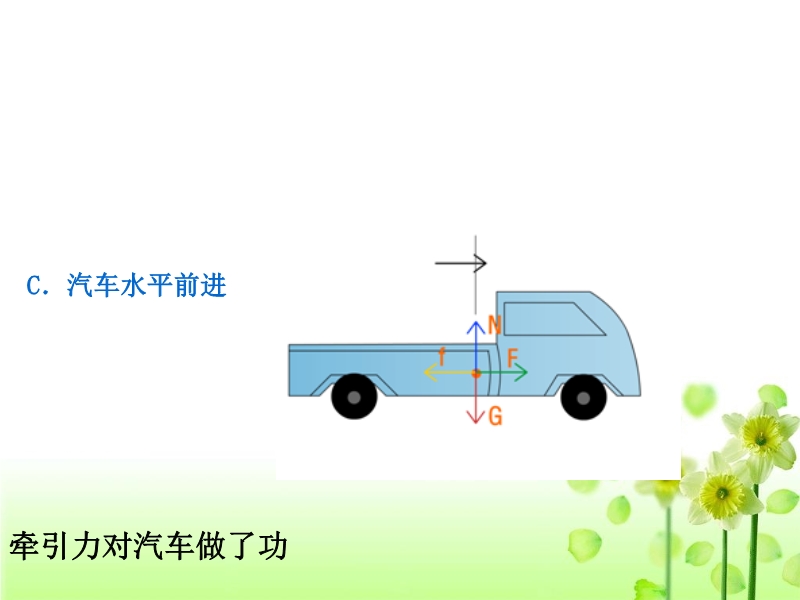 C. 汽车水平前进

N

f

F

G

牵引力对汽车做了功